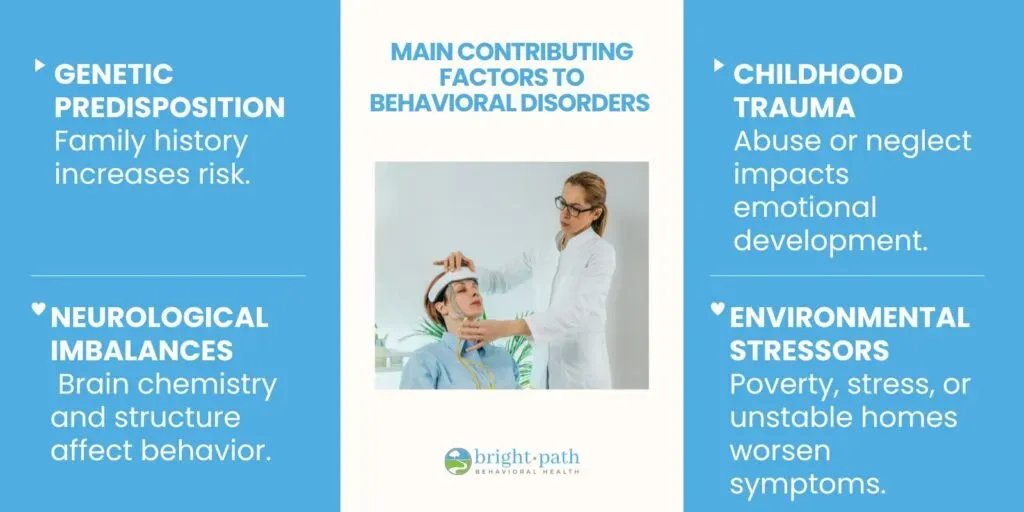 GENETIC PREDISPOSITION
Family history increases risk.

NEUROLOGICAL IMBALANCES
Brain chemistry and structure affect behavior.

MAIN CONTRIBUTING FACTORS TO BEHAVIORAL DISORDERS

bright·path
BEHAVIORAL HEALTH

CHILDHOOD TRAUMA
Abuse or neglect impacts emotional development.

ENVIRONMENTAL STRESSORS
Poverty, stress, or unstable homes worsen symptoms.